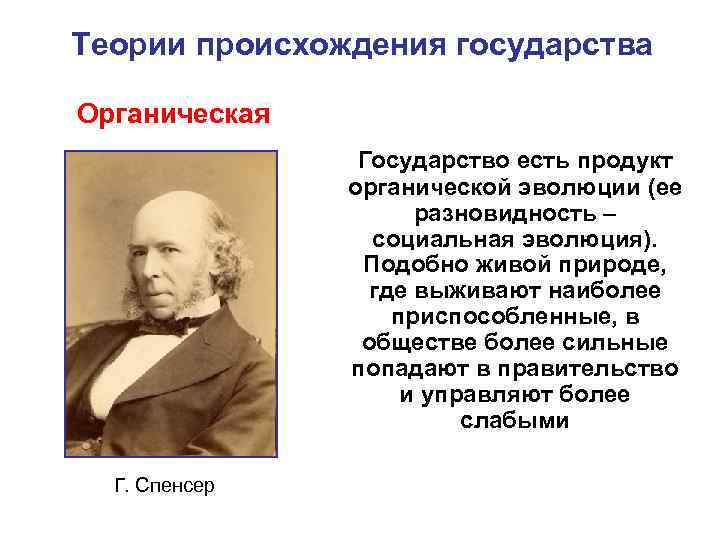 Теории происхождения государства

Органическая

Государство есть продукт органической эволюции (ее разновидность – социальная эволюция). Подобно живой природе, где выживают наиболее приспособленные, в обществе более сильные попадают в правительство и управляют более слабыми

Г. Спенсер